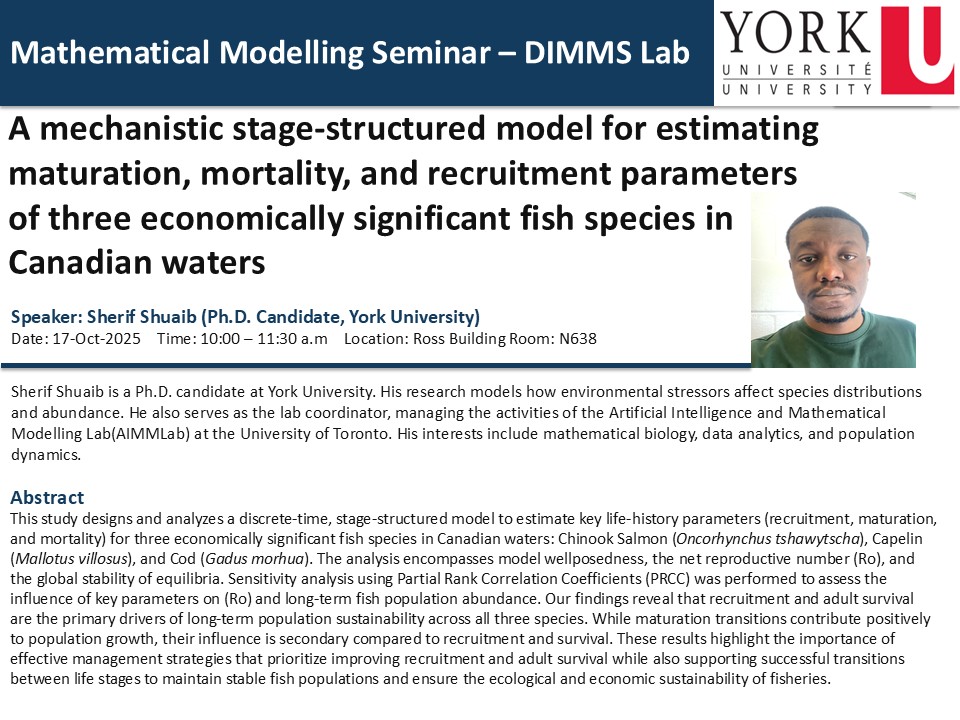 Mathematical Modelling Seminar – DIMMS Lab

YORK U UNIVERSITÉ UNIVERSITY

A mechanistic stage-structured model for estimating maturation, mortality, and recruitment parameters of three economically significant fish species in Canadian waters

Speaker: Sherif Shuaib (Ph.D. Candidate, York University)
Date: 17-Oct-2025 Time: 10:00 – 11:30 a.m Location: Ross Building Room: N638

Sherif Shuaib is a Ph.D. candidate at York University. His research models how environmental stressors affect species distributions and abundance. He also serves as the lab coordinator, managing the activities of the Artificial Intelligence and Mathematical Modelling Lab(AIMMLab) at the University of Toronto. His interests include mathematical biology, data analytics, and population dynamics.

Abstract
This study designs and analyzes a discrete-time, stage-structured model to estimate key life-history parameters (recruitment, maturation, and mortality) for three economically significant fish species in Canadian waters: Chinook Salmon (Oncorhynchus tshawytscha), Capelin (Mallotus villosus), and Cod (Gadus morhua). The analysis encompasses model wellposedness, the net reproductive number (Ro), and the global stability of equilibria. Sensitivity analysis using Partial Rank Correlation Coefficients (PRCC) was performed to assess the influence of key parameters on (Ro) and long-term fish population abundance. Our findings reveal that recruitment and adult survival are the primary drivers of long-term population sustainability across all three species. While maturation transitions contribute positively to population growth, their influence is secondary compared to recruitment and survival. These results highlight the importance of effective management strategies that prioritize improving recruitment and adult survival while also supporting successful transitions between life stages to maintain stable fish populations and ensure the ecological and economic sustainability of fisheries.